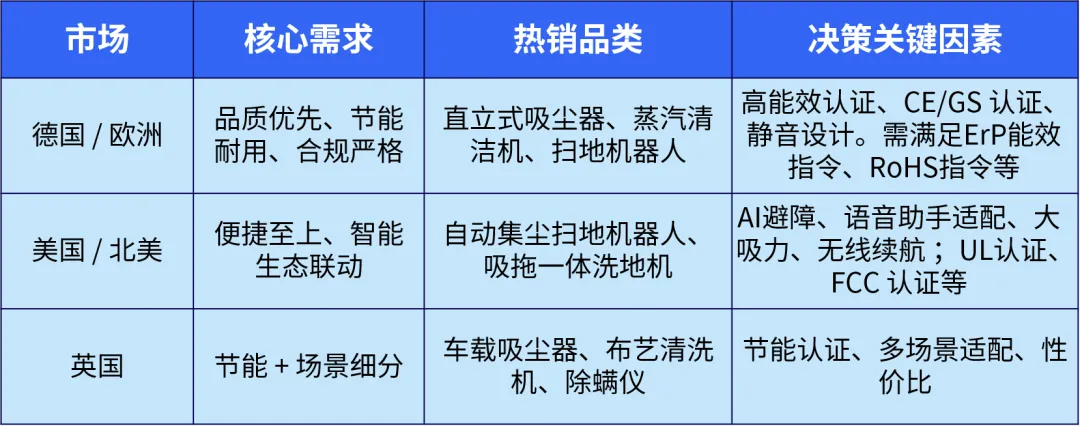 | 市场 | 核心需求 | 热销品类 | 决策关键因素 |
|---|---|---|---|
| 德国 / 欧洲 | 品质优先、节能耐用、合规严格 | 直立式吸尘器、蒸汽清洁机、扫地机器人 | 高能效认证、CE/GS 认证、静音设计。需满足ErP能效指令、RoHS指令等 |
| 美国 / 北美 | 便捷至上、智能生态联动 | 自动集尘扫地机器人、吸拖一体洗地机 | AI避障、语音助手适配、大吸力、无线续航；UL认证、FCC 认证等 |
| 英国 | 节能 + 场景细分 | 车载吸尘器、布艺清洗机、除螨仪 | 节能认证、多场景适配、性价比 |